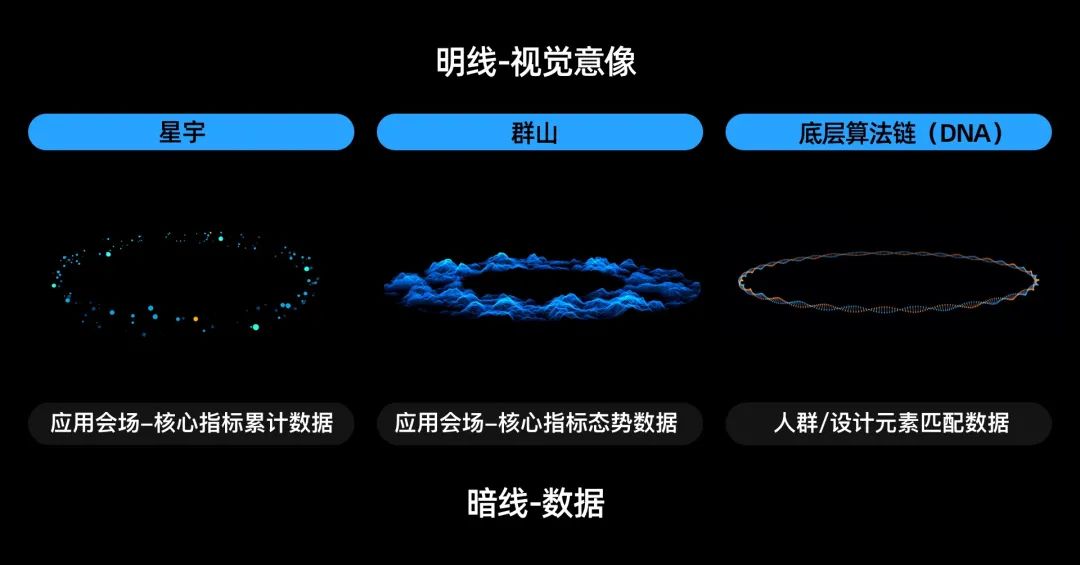 明线-视觉意像

星宇

群山

底层算法链（DNA）

应用会场–核心指标累计数据

应用会场–核心指标态势数据

人群/设计元素匹配数据

暗线-数据